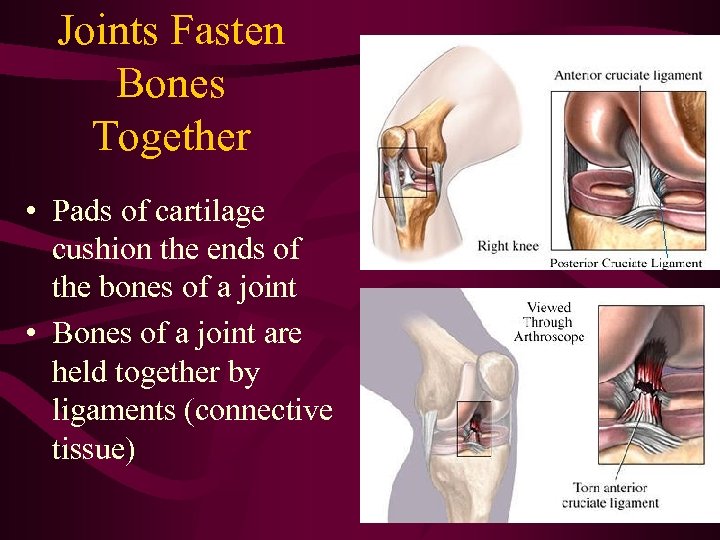 Joints Fasten Bones Together

• Pads of cartilage cushion the ends of the bones of a joint
• Bones of a joint are held together by ligaments (connective tissue)

Anterior cruciate ligament
Right knee
Posterior Cruciate Ligament

Viewed Through Arthroscope
Torn anterior cruciate ligament